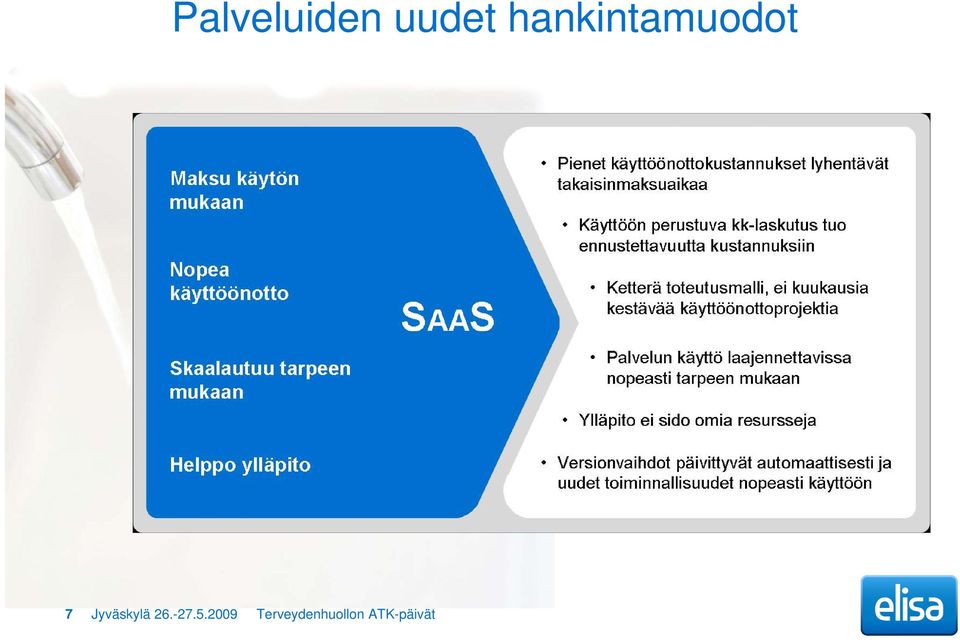 Palveluiden uudet hankintamuodot

Maksu käytön mukaan

Nopea käyttöönotto

Skaalautuu tarpeen mukaan

Helppo ylläpito

SAAS

• Pienet käyttöönottokustannukset lyhentävät takaisinmaksuaikaa

• Käyttöön perustuva kk-laskutus tuo ennustettavuutta kustannuksiin

• Ketterä toteutusmalli, ei kuukausia kestävää käyttöönottoprojektia

• Palvelun käyttö laajennettavissa nopeasti tarpeen mukaan

• Ylläpito ei sido omia resursseja

• Versionvaihdot päivittyvät automaattisesti ja uudet toiminnallisuudet nopeasti käyttöön

7 Jyväskylä 26.-27.5.2009 Terveydenhuollon ATK-päivät

elisa